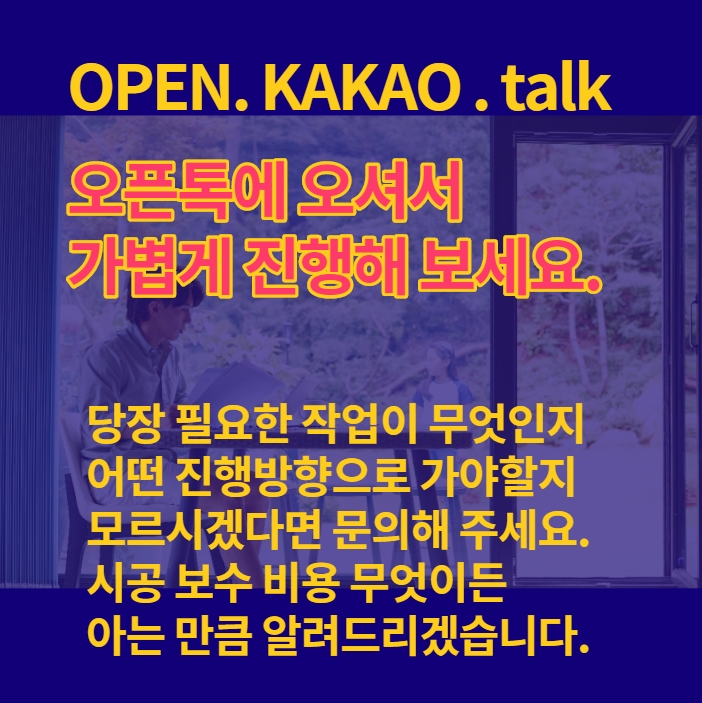 OPEN. KAKAO . talk

오픈톡에 오셔서
가볍게 진행해 보세요.

당장 필요한 작업이 무엇인지
어떤 진행방향으로 가야할지
모르시겠다면 문의해 주세요.
시공 보수 비용 무엇이든
아는 만큼 알려드리겠습니다.